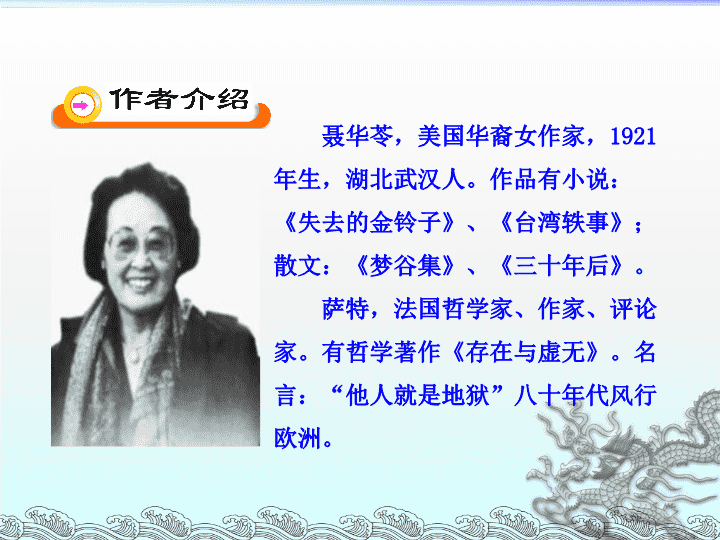 作者介绍

聂华苓，美国华裔女作家，1921年生，湖北武汉人。作品有小说：《失去的金铃子》、《台湾轶事》；散文：《梦谷集》、《三十年后》。

萨特，法国哲学家、作家、评论家。有哲学著作《存在与虚无》。名言：“他人就是地狱”八十年代风行欧洲。